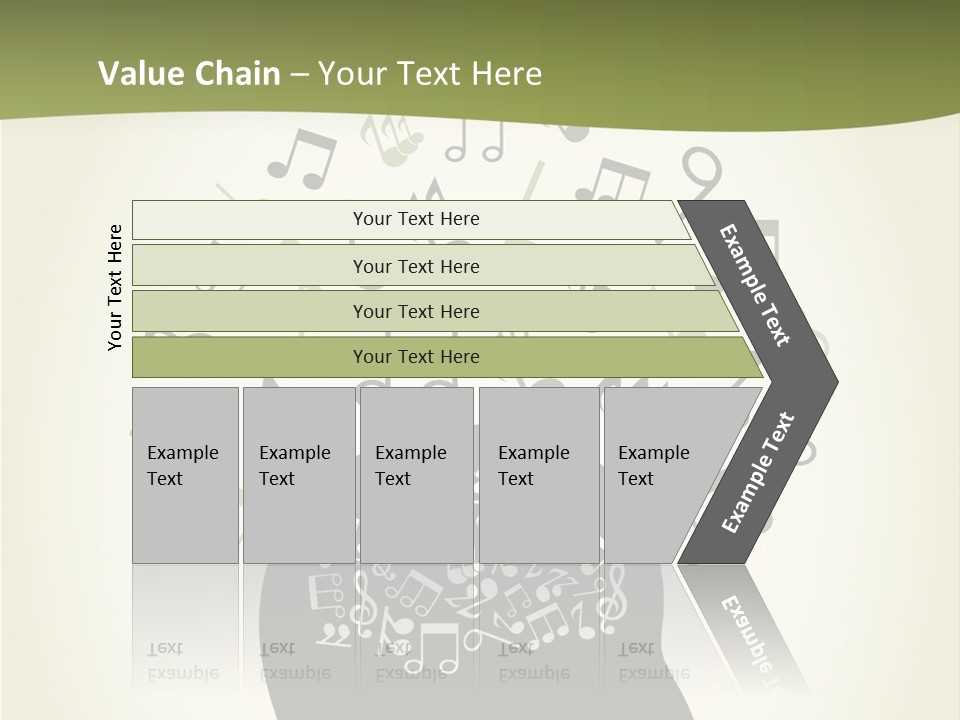 Value Chain – Your Text Here

Your Text Here

Your Text Here

Your Text Here

Your Text Here

Your Text Here

Example Text

Example Text

Example Text

Example Text

Example Text

Example Text

Example Text